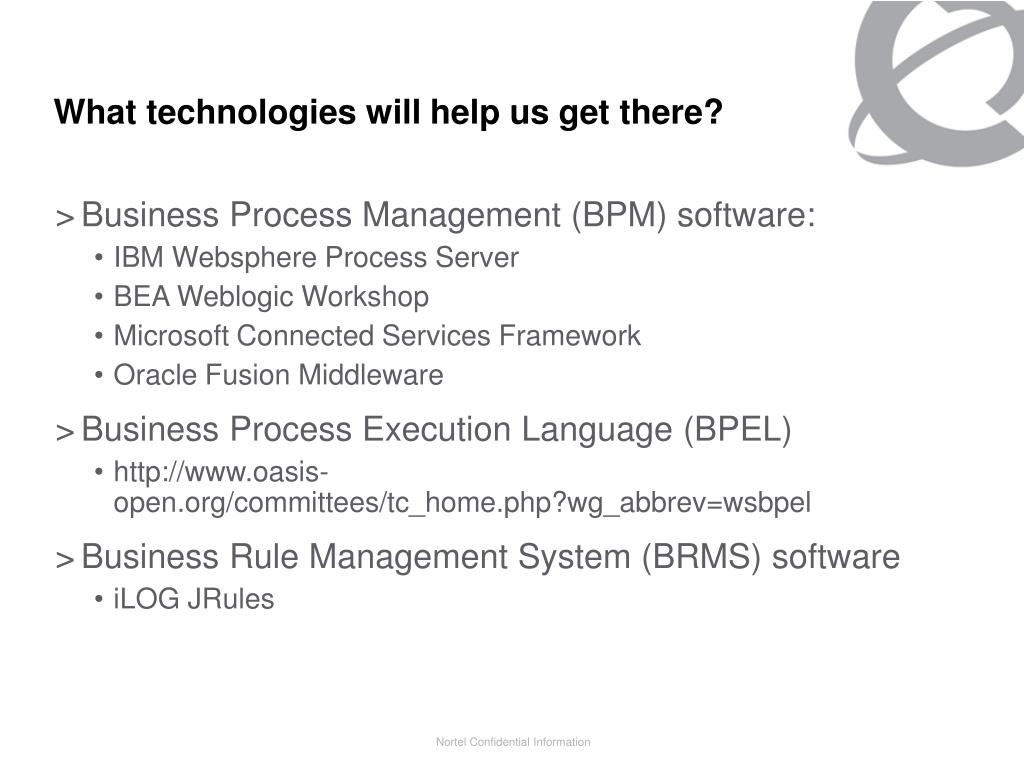 What technologies will help us get there?

> Business Process Management (BPM) software:
• IBM Websphere Process Server
• BEA Weblogic Workshop
• Microsoft Connected Services Framework
• Oracle Fusion Middleware

> Business Process Execution Language (BPEL)
• http://www.oasis-open.org/committees/tc_home.php?wg_abbrev=wsbpel

> Business Rule Management System (BRMS) software
• iLOG JRules

Nortel Confidential Information